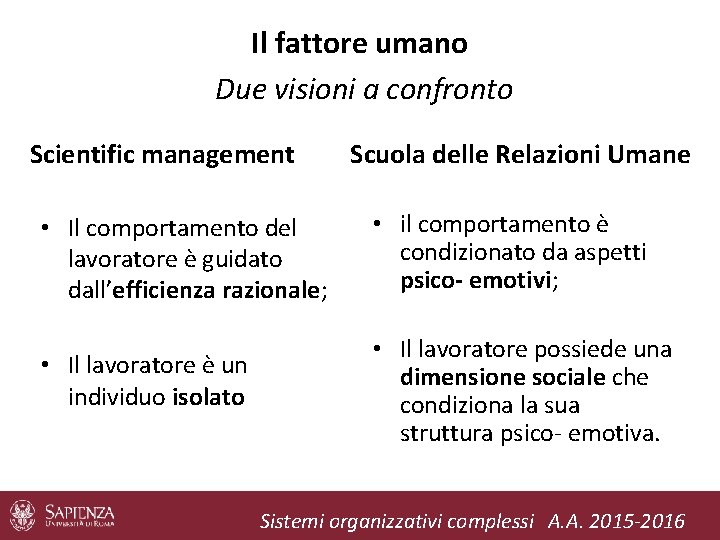 Il fattore umano

Due visioni a confronto

Scientific management

• Il comportamento del lavoratore è guidato dall'efficienza razionale;

• Il lavoratore è un individuo isolato

Scuola delle Relazioni Umane

• il comportamento è condizionato da aspetti psico- emotivi;

• Il lavoratore possiede una dimensione sociale che condiziona la sua struttura psico- emotiva.

SAPIENZA UNIVERSITÀ DI ROMA

Sistemi organizzativi complessi A.A. 2015-2016